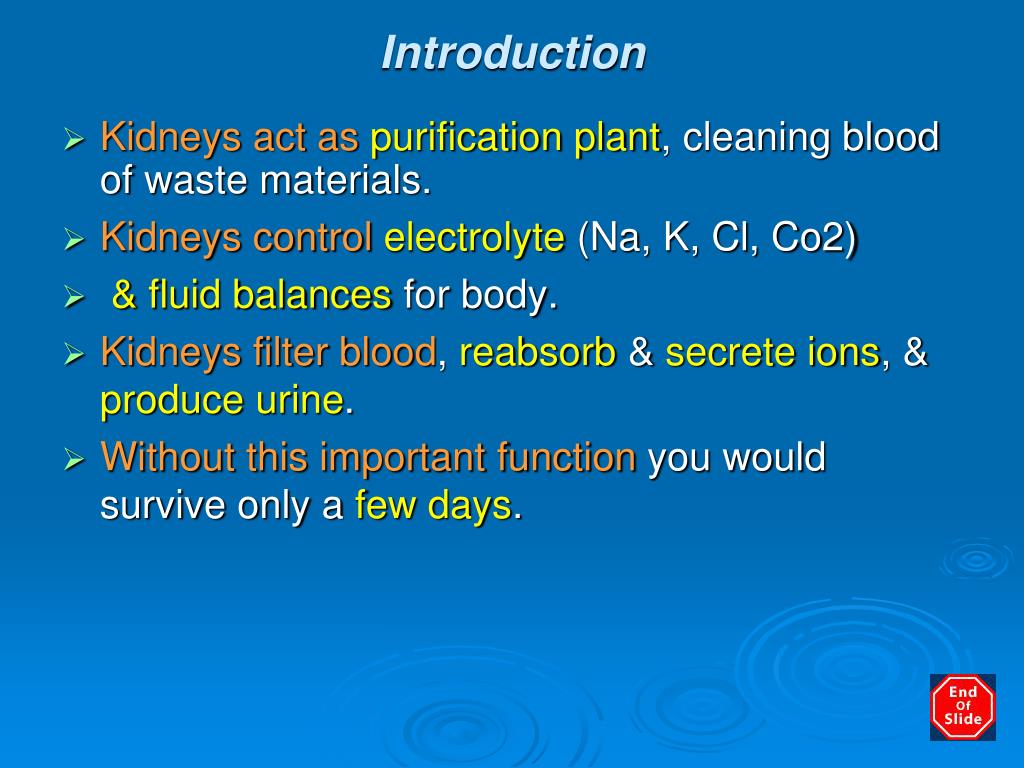 Introduction

➢ Kidneys act as purification plant, cleaning blood of waste materials.

➢ Kidneys control electrolyte (Na, K, Cl, Co2)

➢ & fluid balances for body.

➢ Kidneys filter blood, reabsorb & secrete ions, & produce urine.

➢ Without this important function you would survive only a few days.

End Of Slide